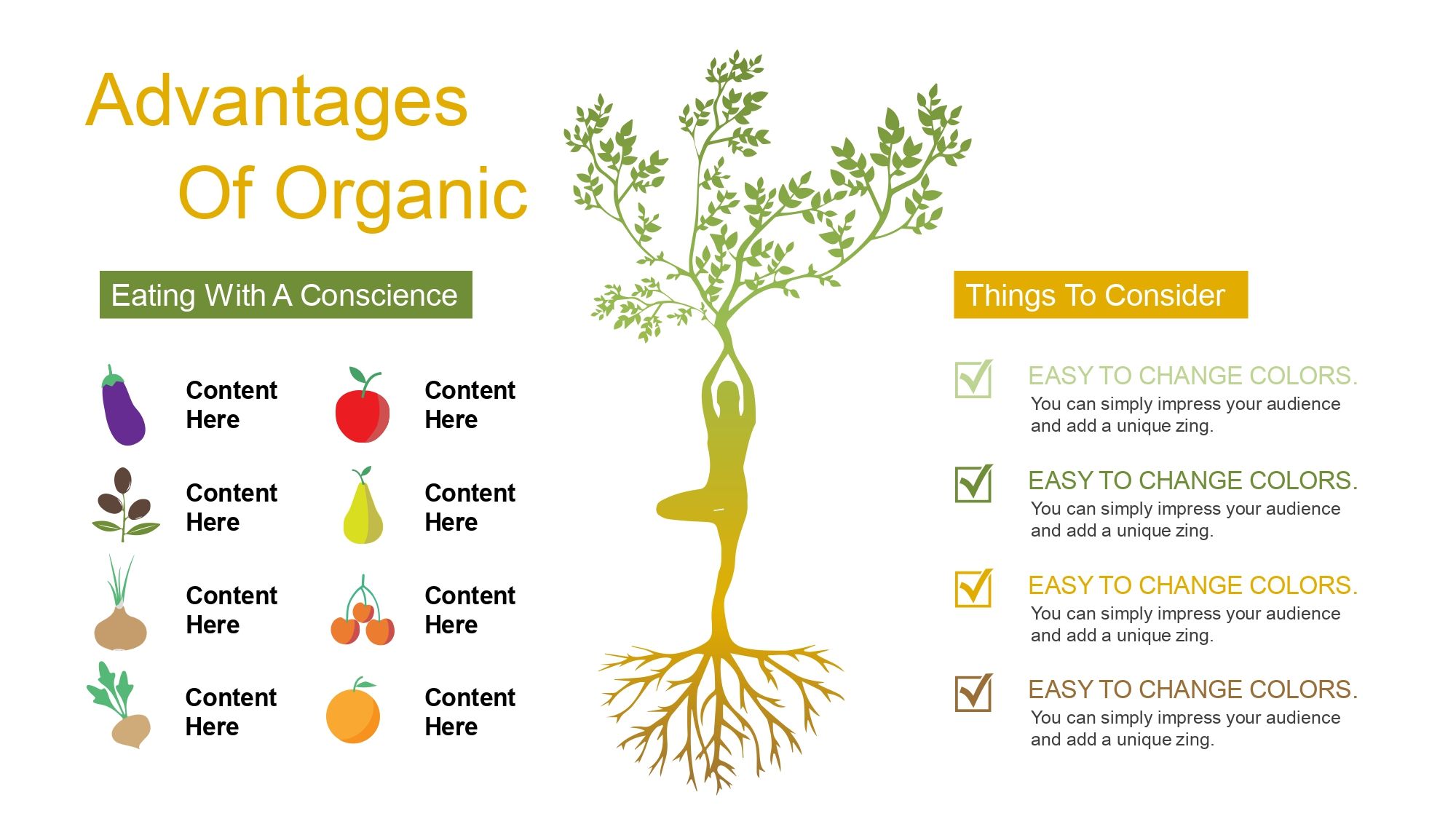 Advantages Of Organic

Eating With A Conscience

Content Here

Content Here

Content Here

Content Here

Content Here

Content Here

Content Here

Content Here

Things To Consider

EASY TO CHANGE COLORS.
You can simply impress your audience and add a unique zing.

EASY TO CHANGE COLORS.
You can simply impress your audience and add a unique zing.

EASY TO CHANGE COLORS.
You can simply impress your audience and add a unique zing.

EASY TO CHANGE COLORS.
You can simply impress your audience and add a unique zing.